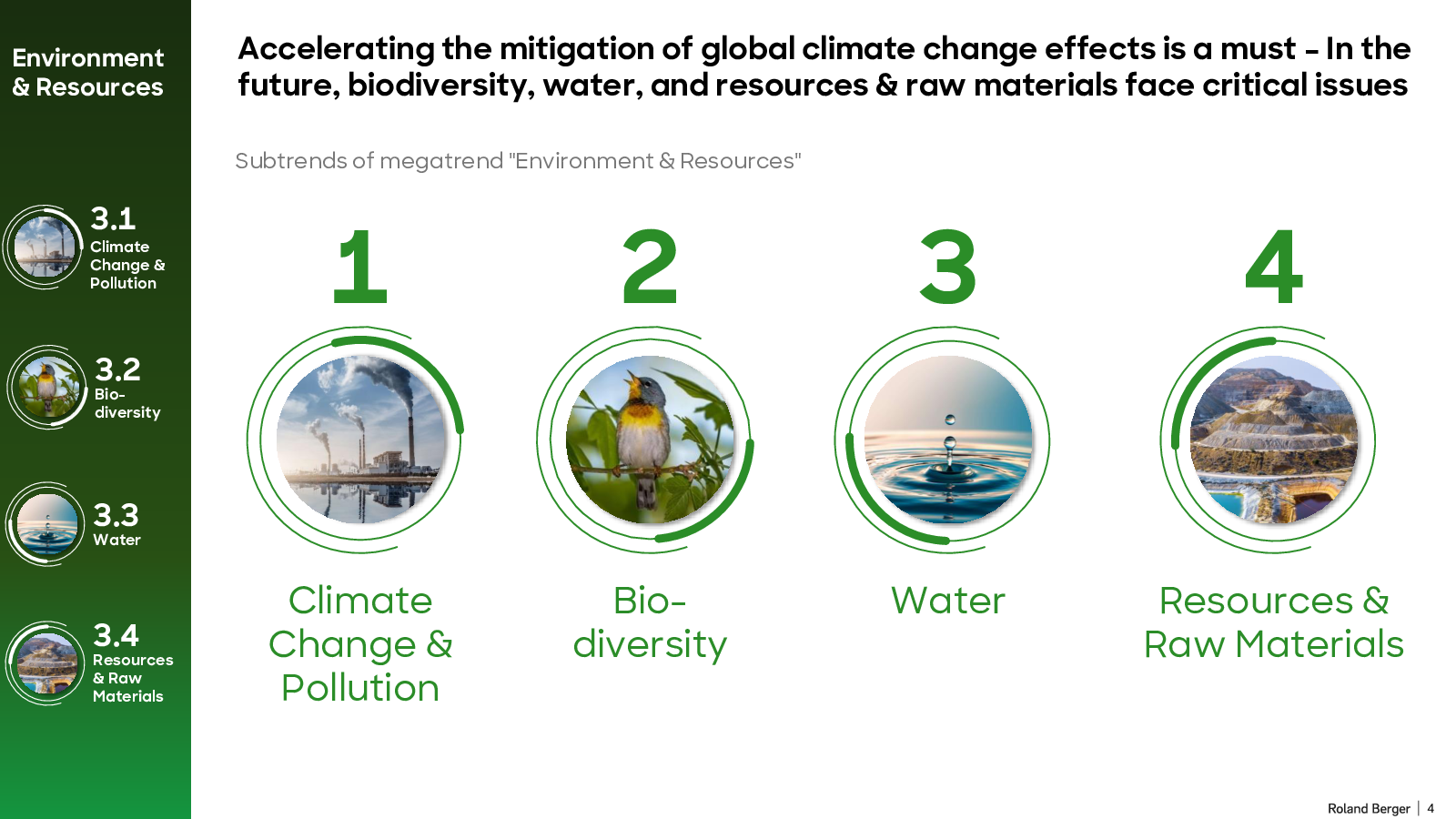 Environment & Resources

3.1
Climate Change & Pollution

3.2
Bio-diversity

3.3
Water

3.4
Resources & Raw Materials

Accelerating the mitigation of global climate change effects is a must – In the future, biodiversity, water, and resources & raw materials face critical issues

Subtrends of megatrend "Environment & Resources"

1
Climate Change & Pollution

2
Bio-diversity

3
Water

4
Resources & Raw Materials

Roland Berger | 4